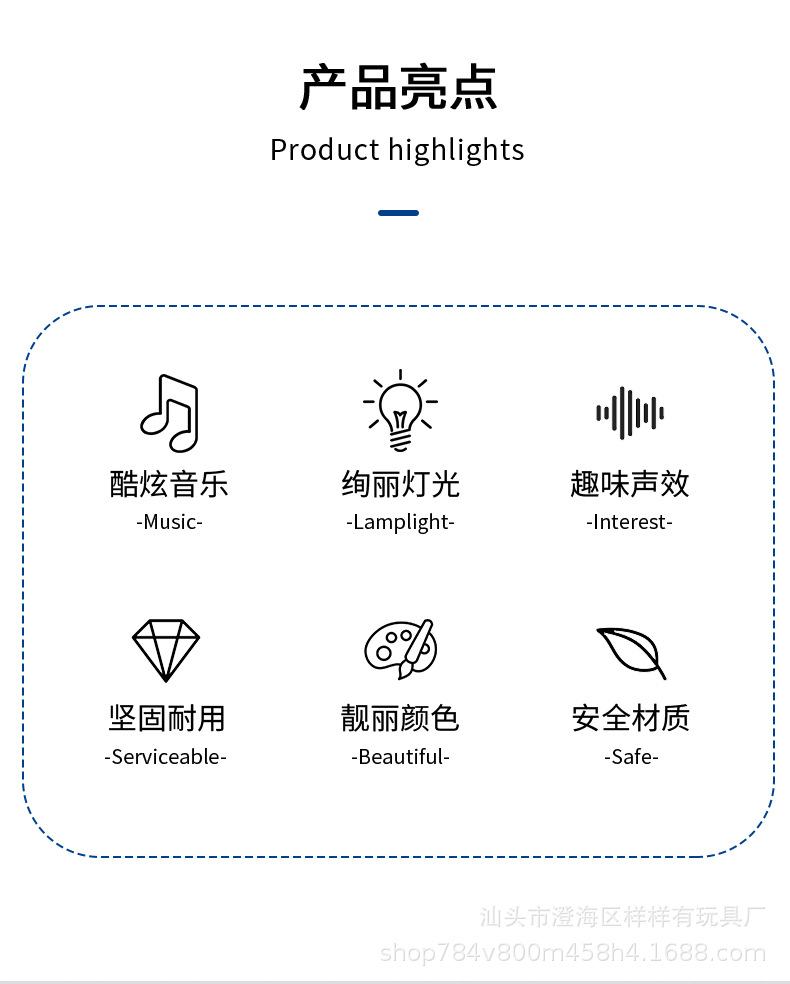 产品亮点
Product highlights

酷炫音乐
-Music-

绚丽灯光
-Lamplight-

趣味声效
-Interest-

坚固耐用
-Serviceable-

靓丽颜色
-Beautiful-

安全材质
-Safe-

汕头市澄海区样样有玩具厂
shop784v800m458h4.1688.com